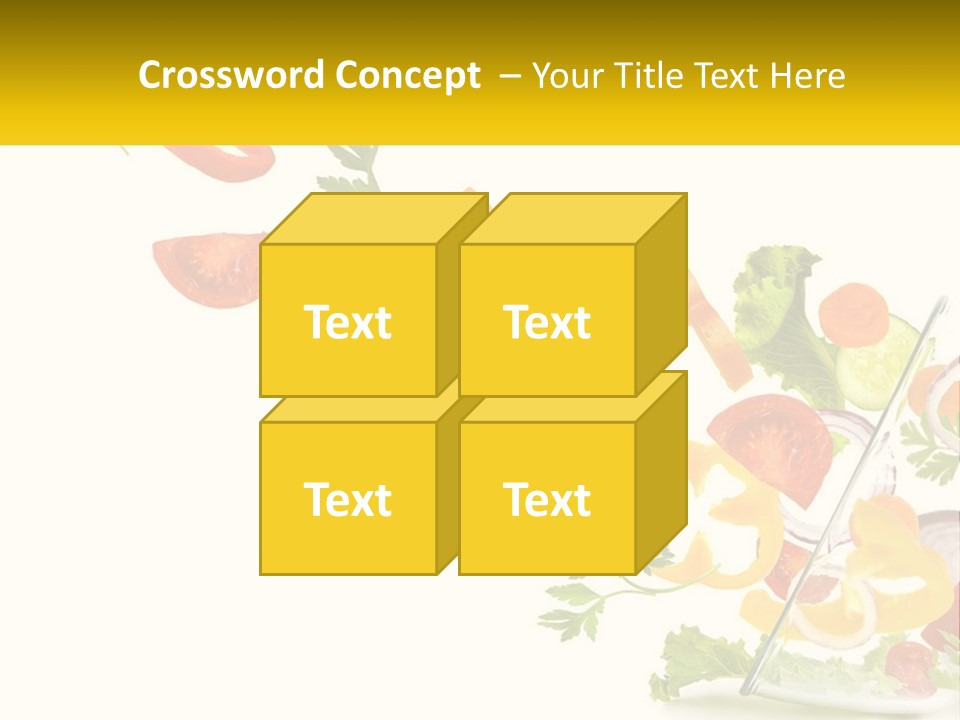 Crossword Concept – Your Title Text Here

Text

Text

Text

Text